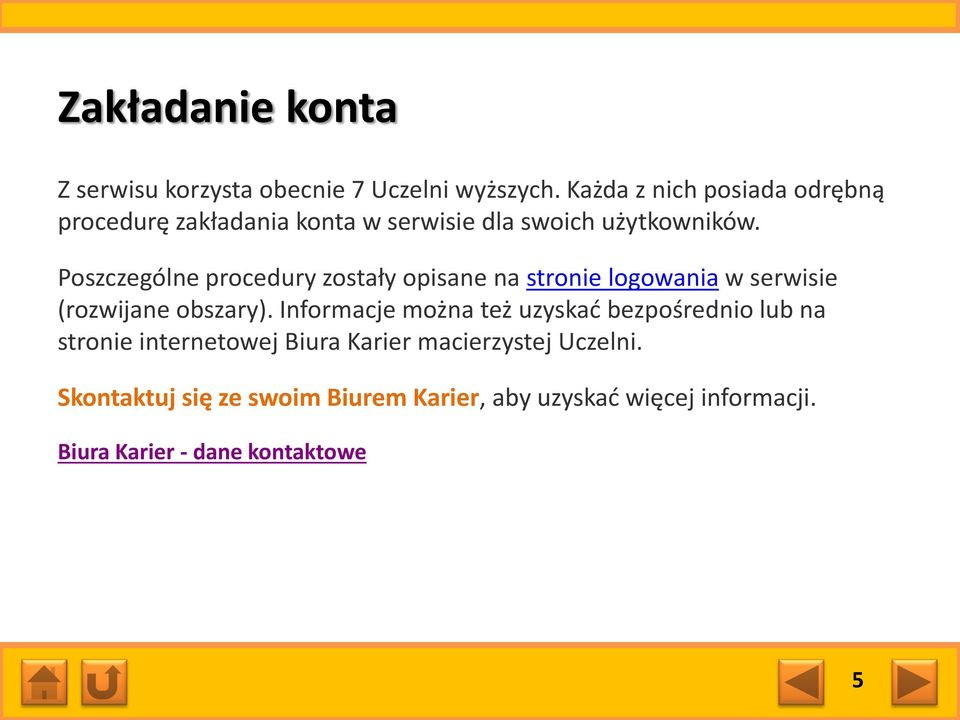 Zakładanie konta

Z serwisu korzysta obecnie 7 Uczelni wyższych. Każda z nich posiada odrębną procedurę zakładania konta w serwisie dla swoich użytkowników.

Poszczególne procedury zostały opisane na stronie logowania w serwisie (rozwijane obszary). Informacje można też uzyskać bezpośrednio lub na stronie internetowej Biura Karier macierzystej Uczelni.

Skontaktuj się ze swoim Biurem Karier, aby uzyskać więcej informacji.

Biura Karier - dane kontaktowe

5